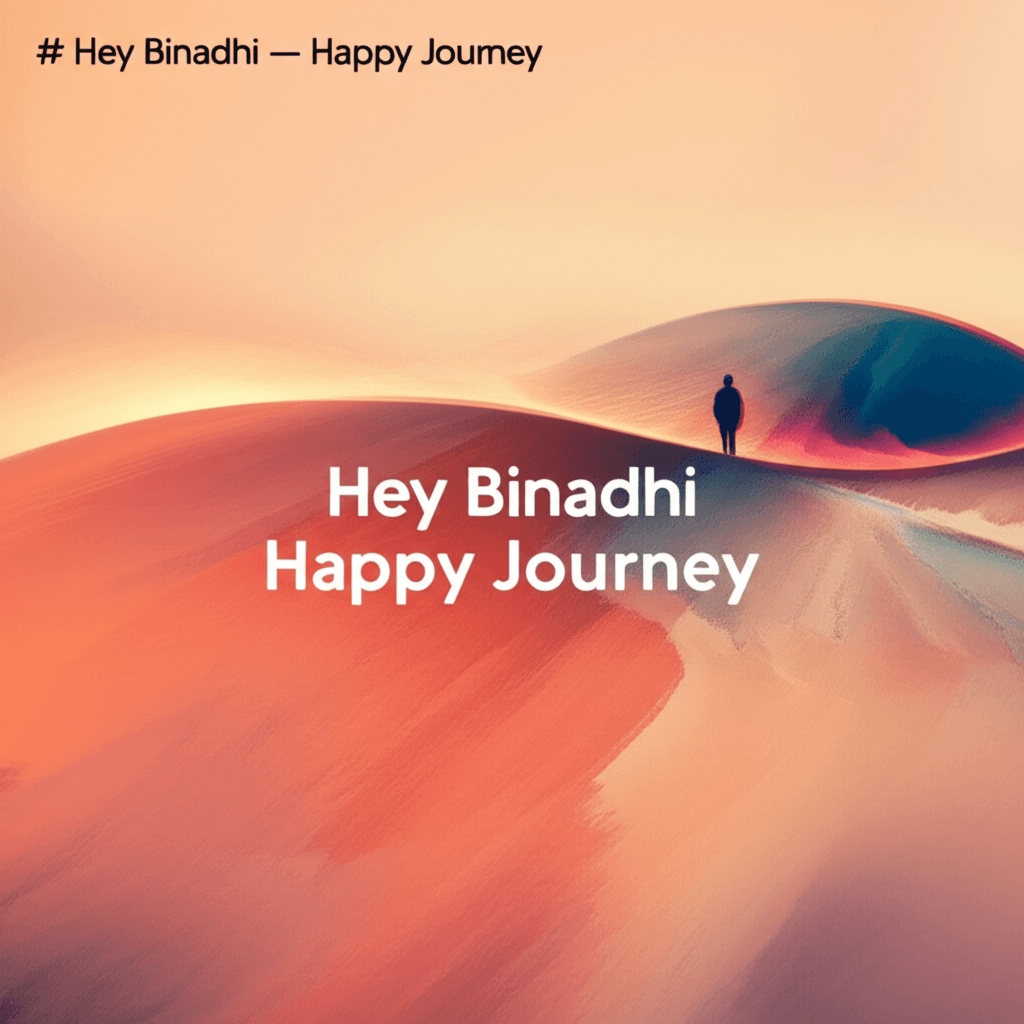 # Hey Binadhi — Happy Journey

Hey Binadhi
Happy Journey